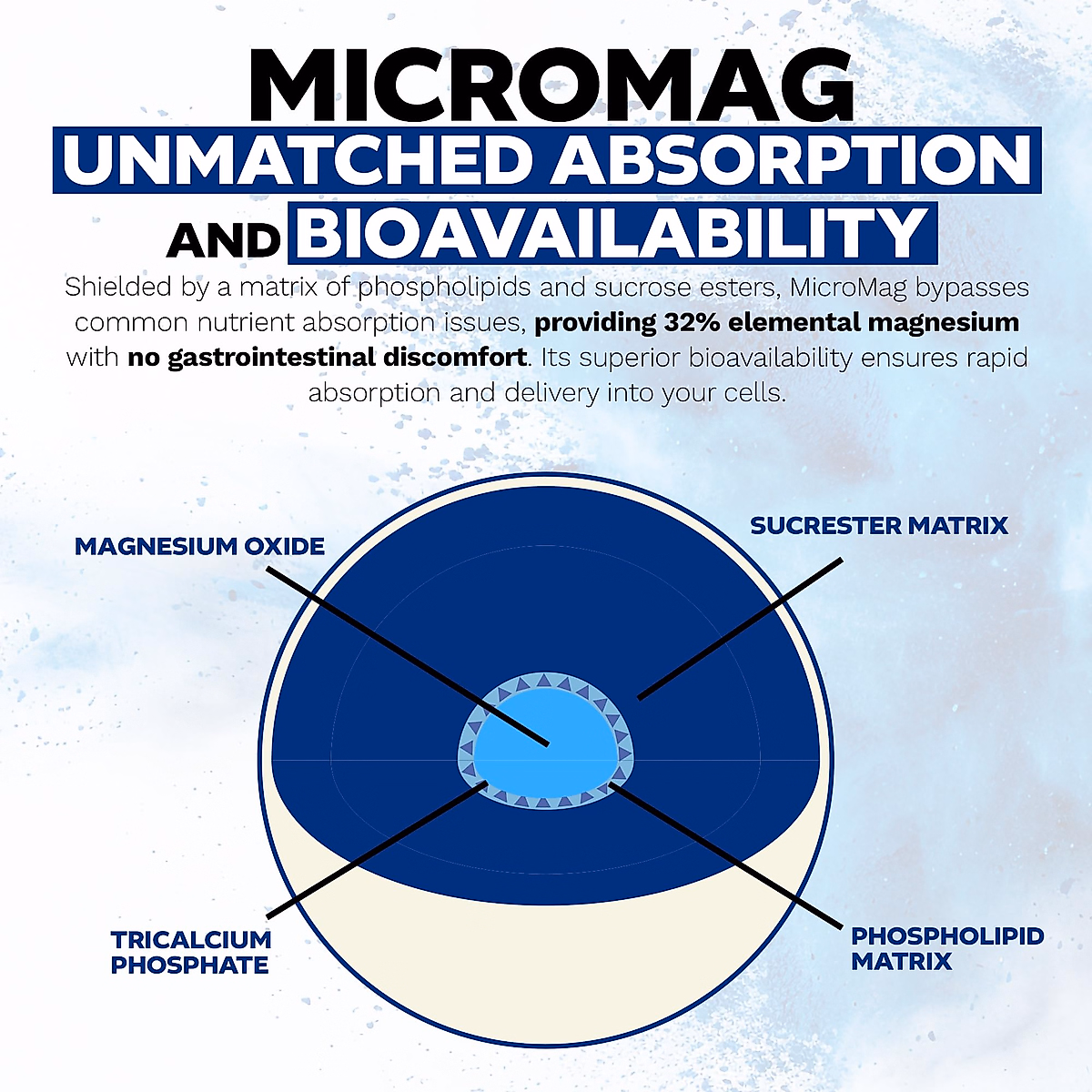 MICROMAG
UNMATCHED ABSORPTION
AND BIOAVAILABILITY

Shielded by a matrix of phospholipids and sucrose esters, MicroMag bypasses common nutrient absorption issues, providing 32% elemental magnesium with no gastrointestinal discomfort. Its superior bioavailability ensures rapid absorption and delivery into your cells.

MAGNESIUM OXIDE

SUCRESTER MATRIX

TRICALCIUM PHOSPHATE

PHOSPHOLIPID MATRIX